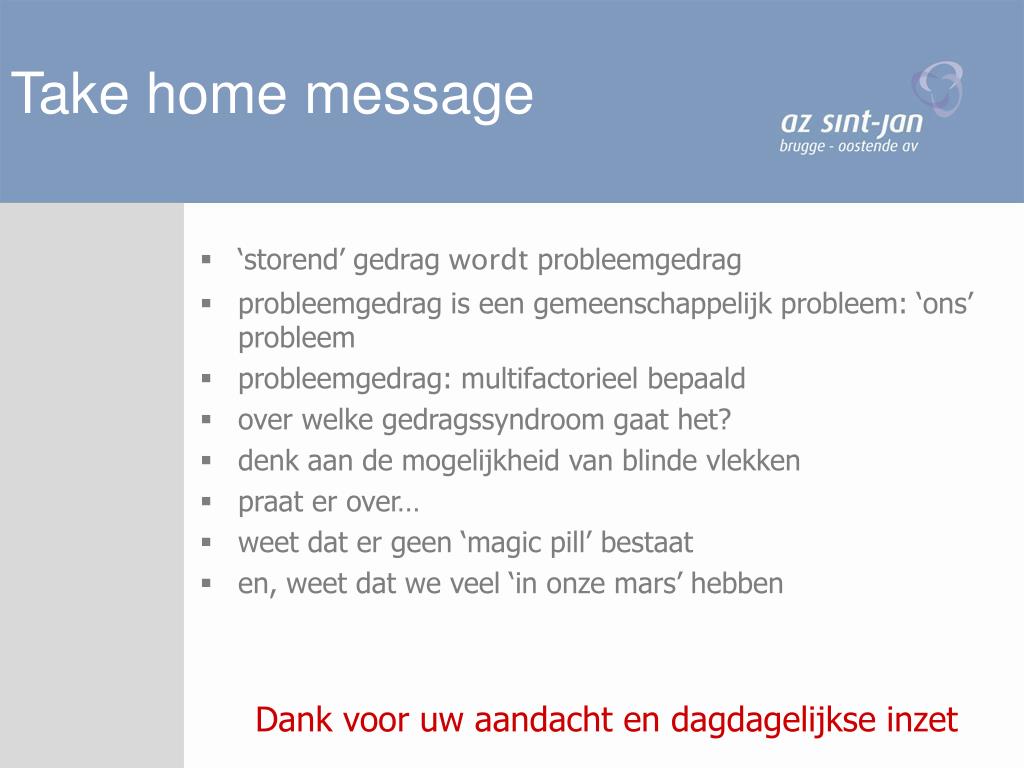 Take home message

az sint-jan
brugge - oostende av

▪ ‘storend’ gedrag wordt probleemgedrag
▪ probleemgedrag is een gemeenschappelijk probleem: ‘ons’ probleem
▪ probleemgedrag: multifactorieel bepaald
▪ over welke gedragssyndroom gaat het?
▪ denk aan de mogelijkheid van blinde vlekken
▪ praat er over…
▪ weet dat er geen ‘magic pill’ bestaat
▪ en, weet dat we veel ‘in onze mars’ hebben

Dank voor uw aandacht en dagdagelijkse inzet